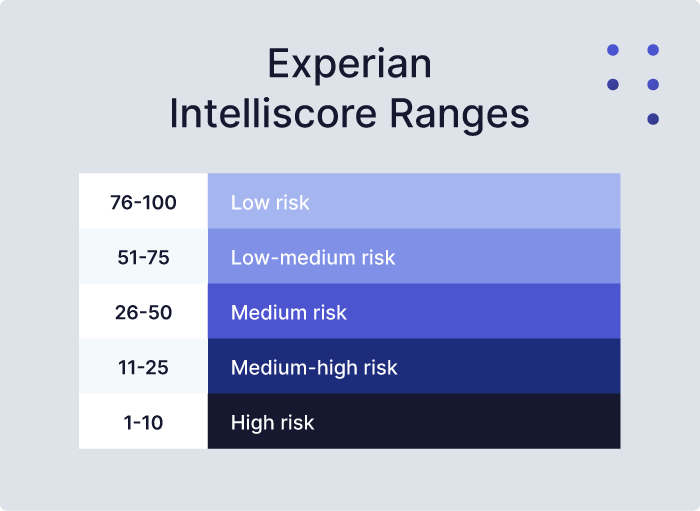 Experian Intelliscore Ranges

| 76-100 | Low risk |
|---|---|
| 51-75 | Low-medium risk |
| 26-50 | Medium risk |
| 11-25 | Medium-high risk |
| 1-10 | High risk |